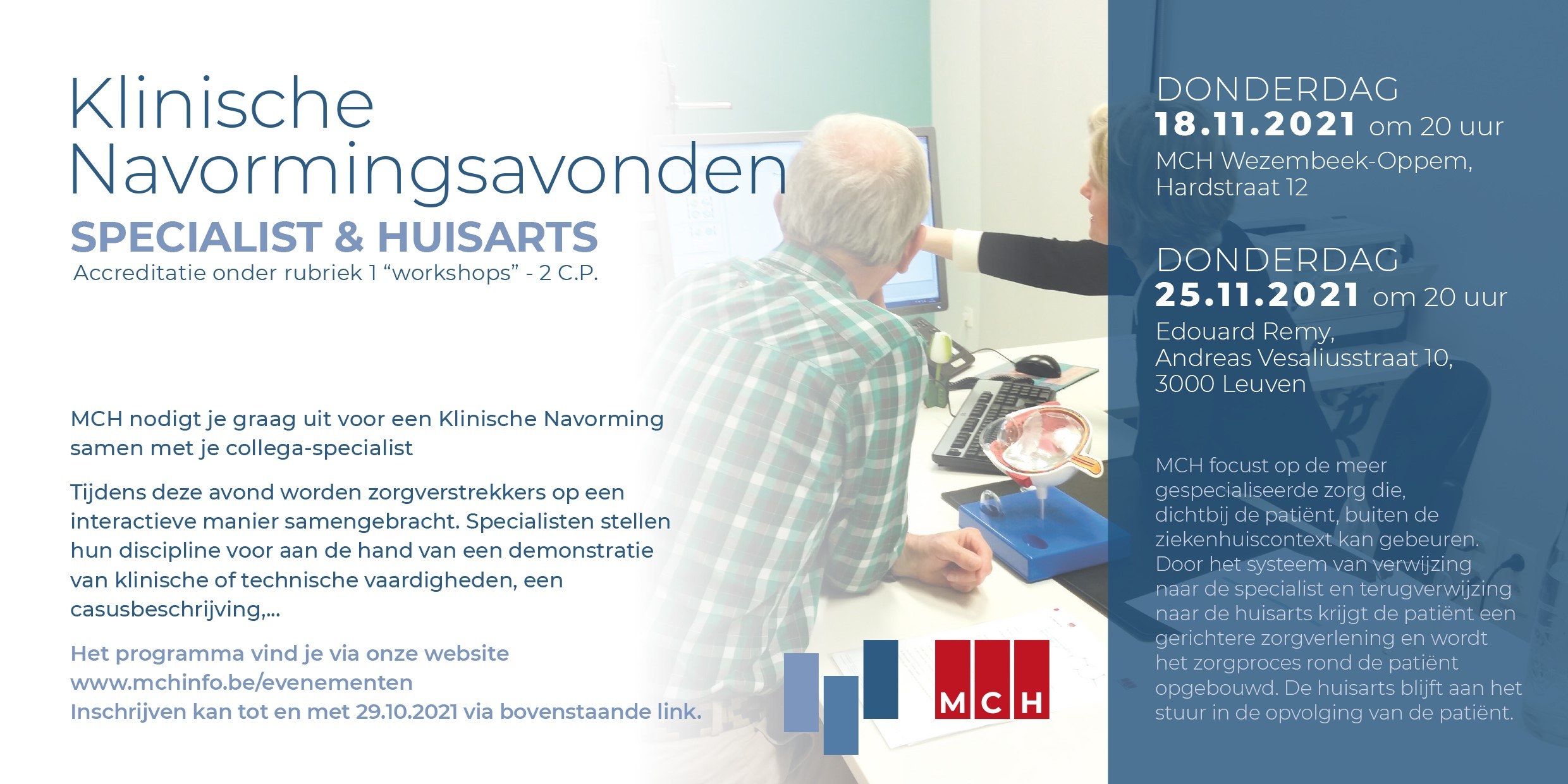 Klinische Navormingsavonden
SPECIALIST & HUISARTS
Accreditatie onder rubriek 1 “workshops” - 2 C.P.

MCH nodigt je graag uit voor een Klinische Navorming samen met je collega-specialist

Tijdens deze avond worden zorgverstrekkers op een interactieve manier samengebracht. Specialisten stellen hun discipline voor aan de hand van een demonstratie van klinische of technische vaardigheden, een casusbeschrijving,...

Het programma vind je via onze website
www.mchinfo.be/evenementen
Inschrijven kan tot en met 29.10.2021 via bovenstaande link.

MCH

DONDERDAG
18.11.2021 om 20 uur
MCH Wezembeek-Oppem, Hardstraat 12

DONDERDAG
25.11.2021 om 20 uur
Edouard Remy, Andreas Vesaliusstraat 10, 3000 Leuven

MCH focust op de meer gespecialiseerde zorg die, dichtbij de patiënt, buiten de ziekenhuiscontext kan gebeuren. Door het systeem van verwijzing naar de specialist en terugverwijzing naar de huisarts krijgt de patiënt een gerichtere zorgverlening en wordt het zorgproces rond de patiënt opgebouwd. De huisarts blijft aan het stuur in de opvolging van de patiënt.